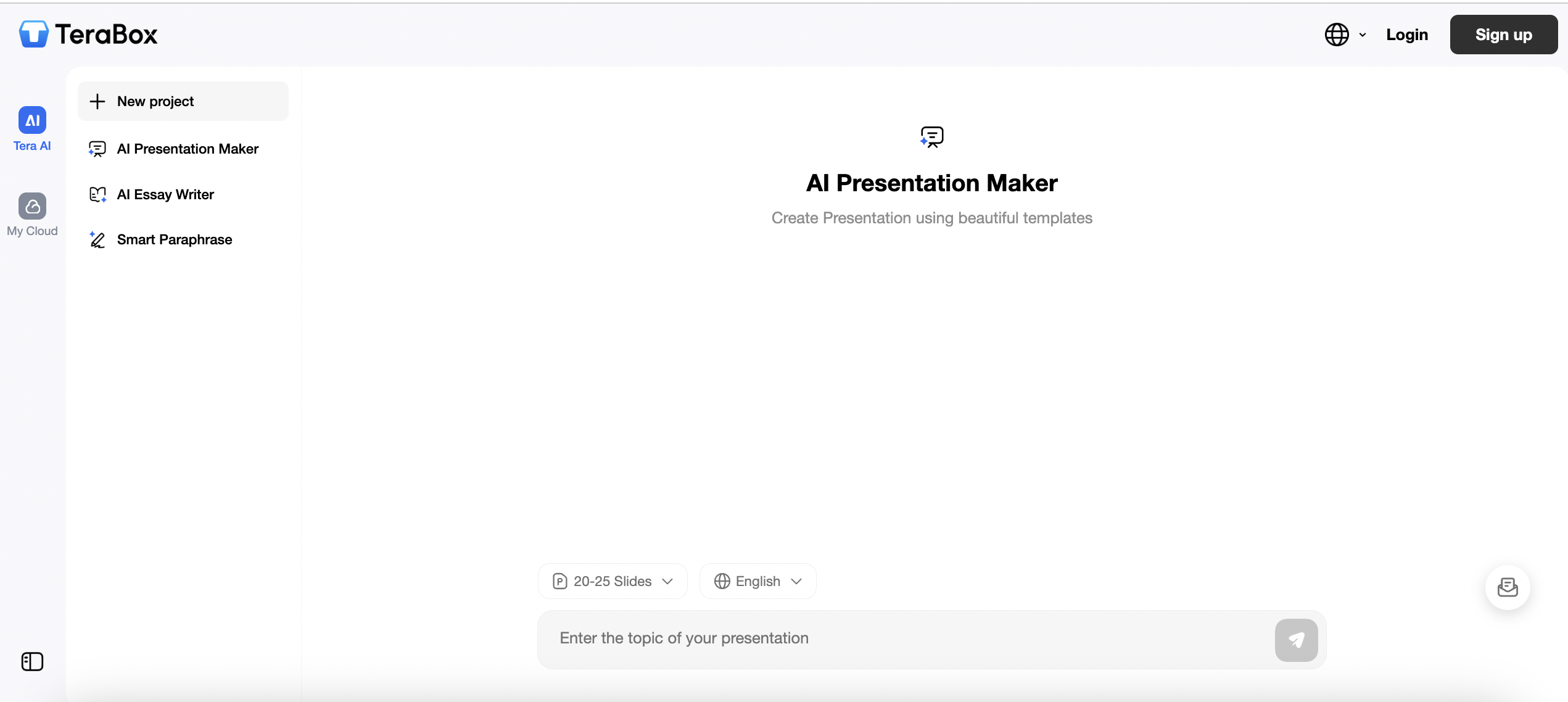 TeraBox

Login

Sign up

AI
Tera AI

My Cloud

New project

AI Presentation Maker

AI Essay Writer

Smart Paraphrase

AI Presentation Maker

Create Presentation using beautiful templates

20-25 Slides

English

Enter the topic of your presentation